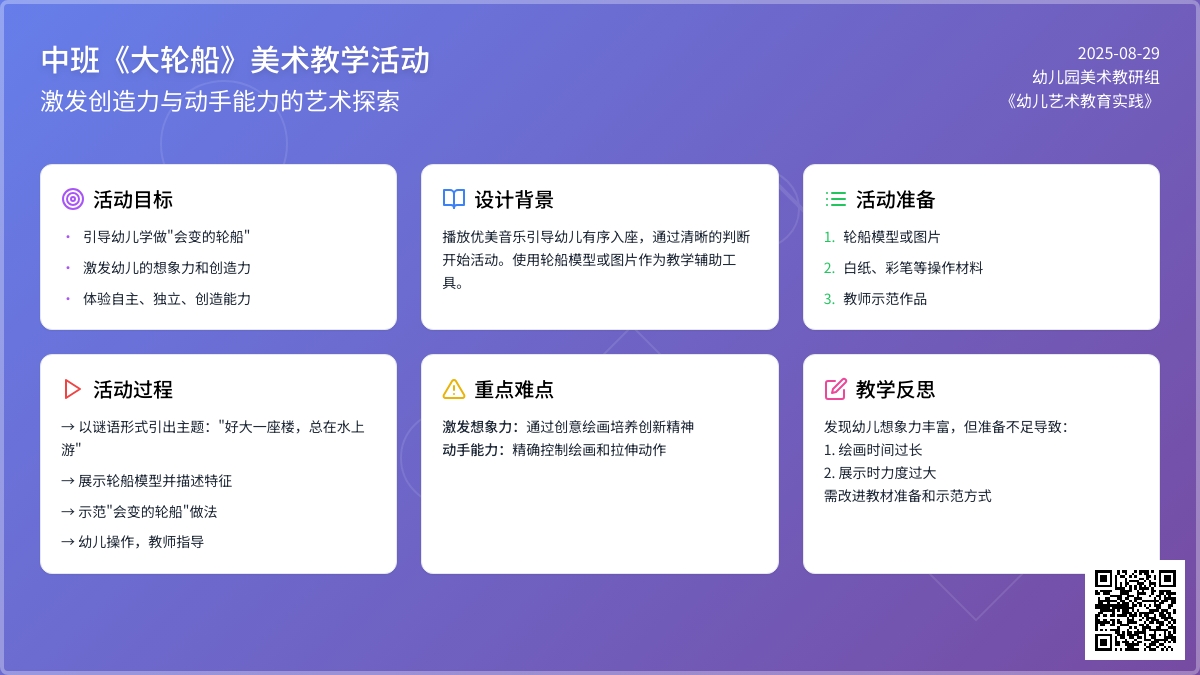 中班《大轮船》美术教学活动
激发创造力与动手能力的艺术探索

2025-08-29
幼儿园美术教研组
《幼儿艺术教育实践》

活动目标
• 引导幼儿学做"会变的轮船"
• 激发幼儿的想象力和创造力
• 体验自主、独立、创造能力

设计背景
播放优美音乐引导幼儿有序入座，通过清晰的判断开始活动。使用轮船模型或图片作为教学辅助工具。

活动准备
1. 轮船模型或图片
2. 白纸、彩笔等操作材料
3. 教师示范作品

活动过程
→ 以谜语形式引出主题："好大一座楼，总在水上游"
→ 展示轮船模型并描述特征
→ 示范"会变的轮船"做法
→ 幼儿操作，教师指导

重点难点
激发想象力：通过创意绘画培养创新精神
动手能力：精确控制绘画和拉伸动作

教学反思
发现幼儿想象力丰富，但准备不足导致：
1. 绘画时间过长
2. 展示时力度过大
需改进教材准备和示范方式